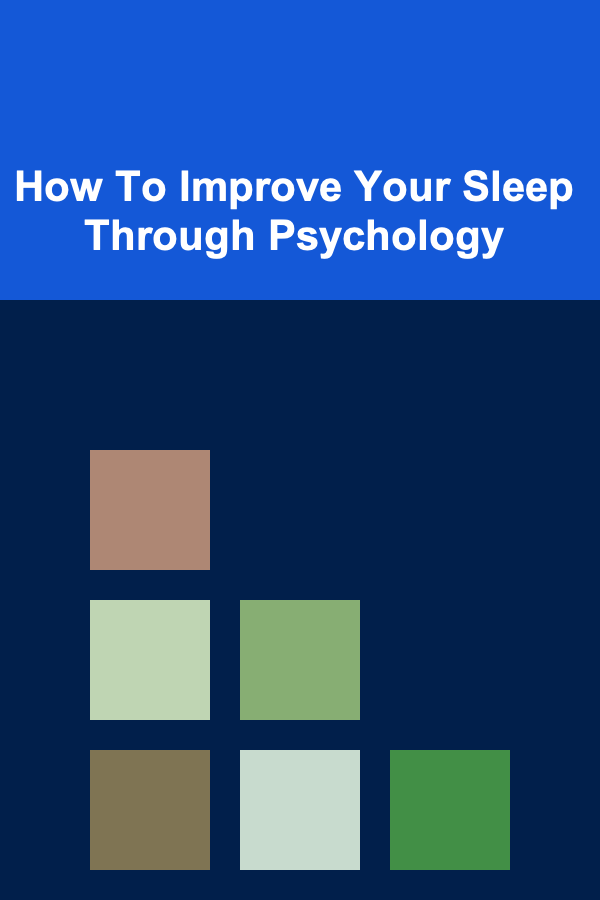 How To Improve Your Sleep Through Psychology